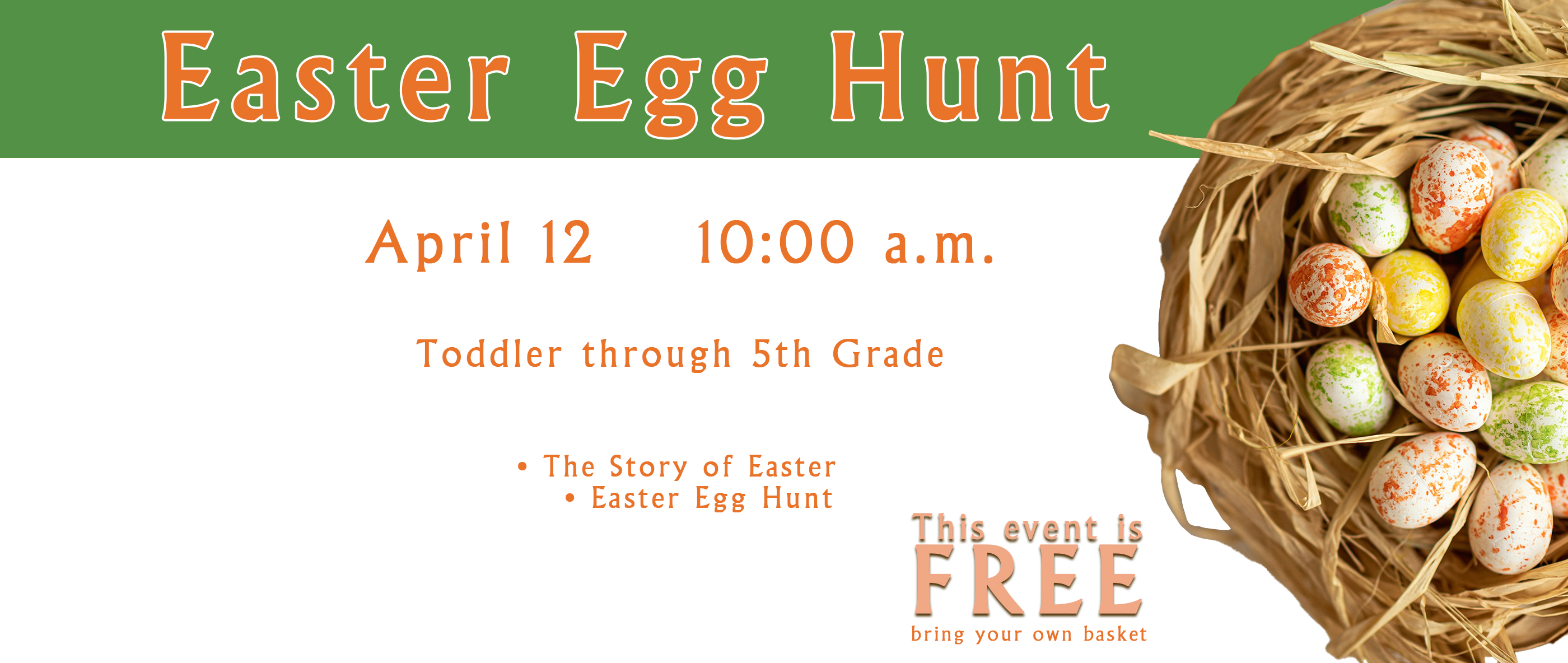 Easter Egg Hunt

April 12 10:00 a.m.

Toddler through 5th Grade

• The Story of Easter
• Easter Egg Hunt

This event is
FREE
bring your own basket